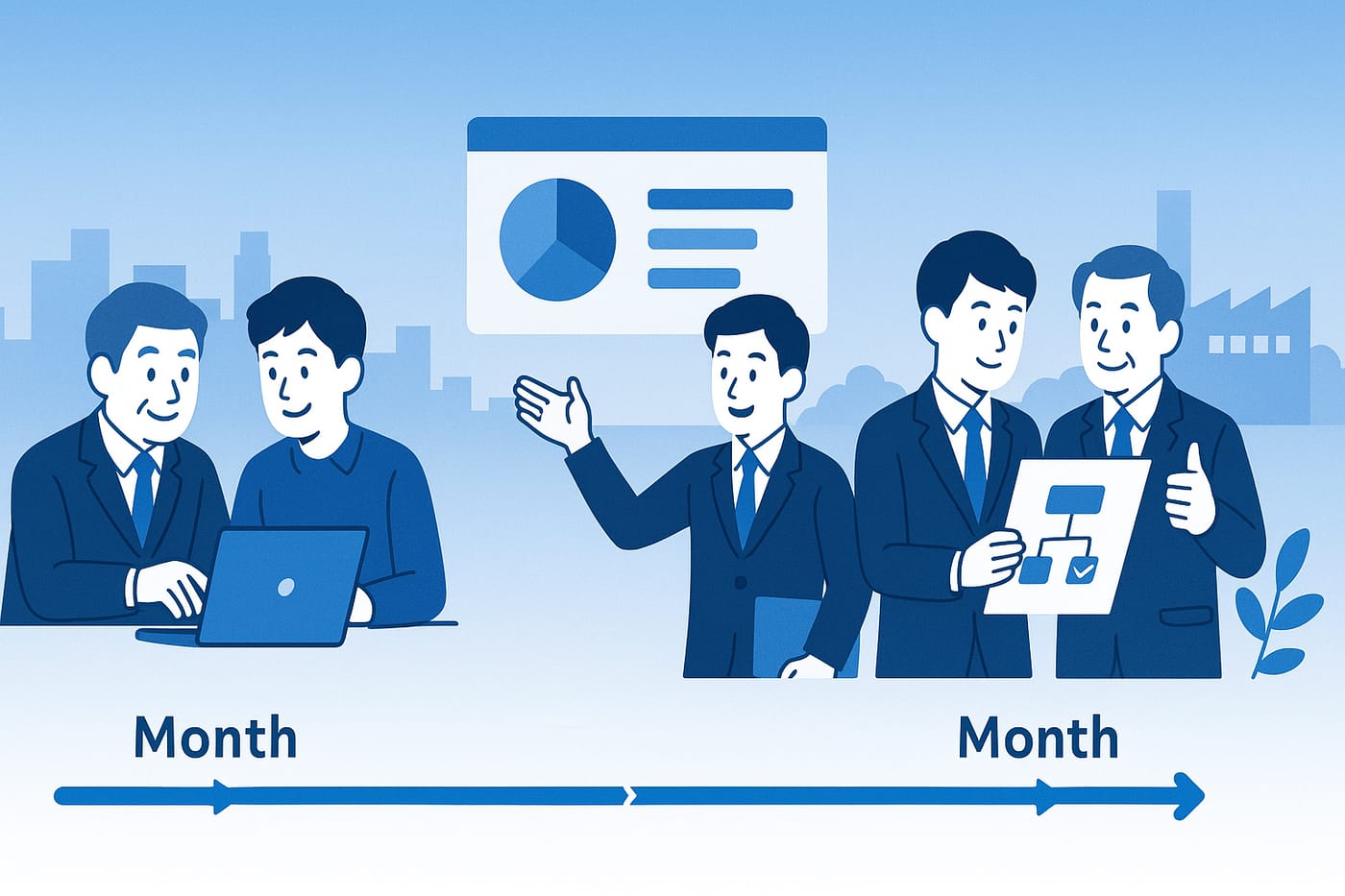 Month

Month